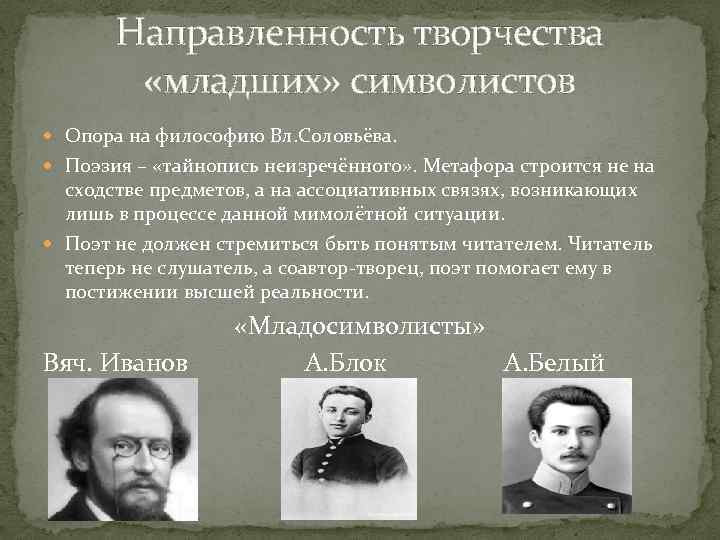 Направленность творчества «младших» символистов

Опора на философию Вл.Соловьёва.

Поэзия – «тайнопись неизречённого». Метафора строится не на сходстве предметов, а на ассоциативных связях, возникающих лишь в процессе данной мимолётной ситуации.

Поэт не должен стремиться быть понятым читателем. Читатель теперь не слушатель, а соавтор-творец, поэт помогает ему в постижении высшей реальности.

«Младосимволисты»

Вяч. Иванов

А.Блок

А.Белый